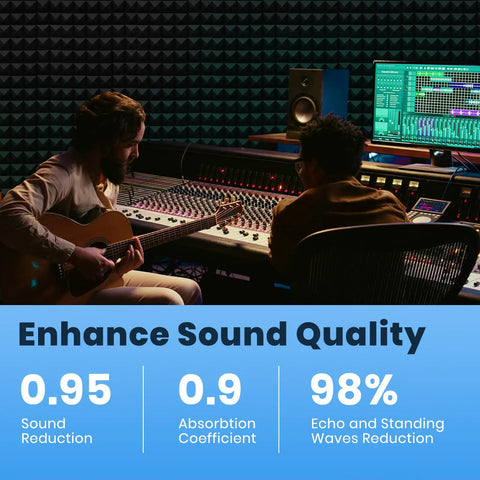 Enhance Sound Quality

0.95
Sound Reduction

0.9
Absorbtion Coefficient

98%
Echo and Standing Waves Reduction